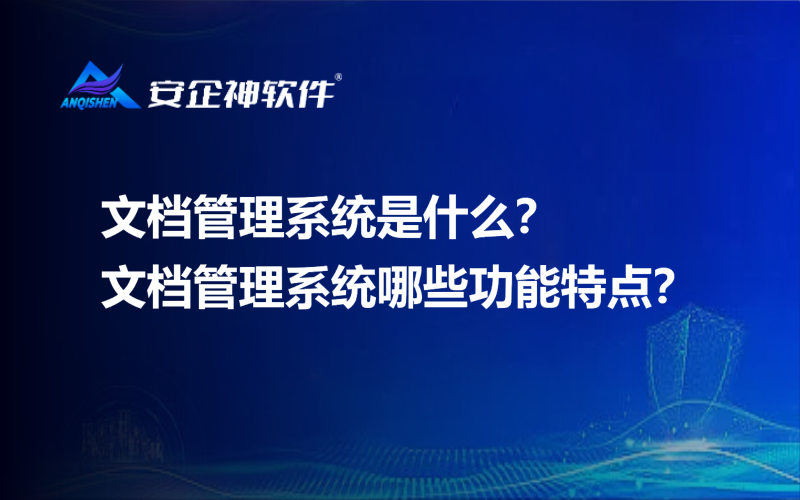 ANQISHEN 安企神软件®

文档管理系统是什么?
文档管理系统哪些功能特点?